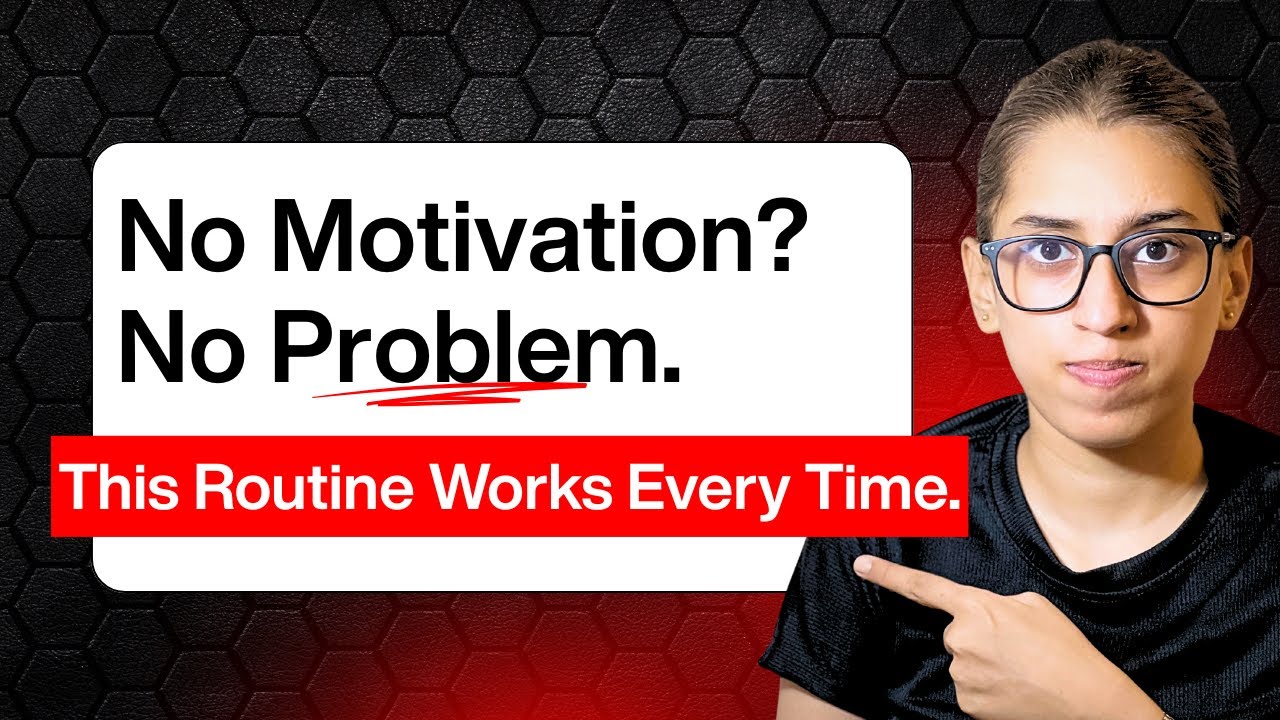 No Motivation?
No Problem.

This Routine Works Every Time.